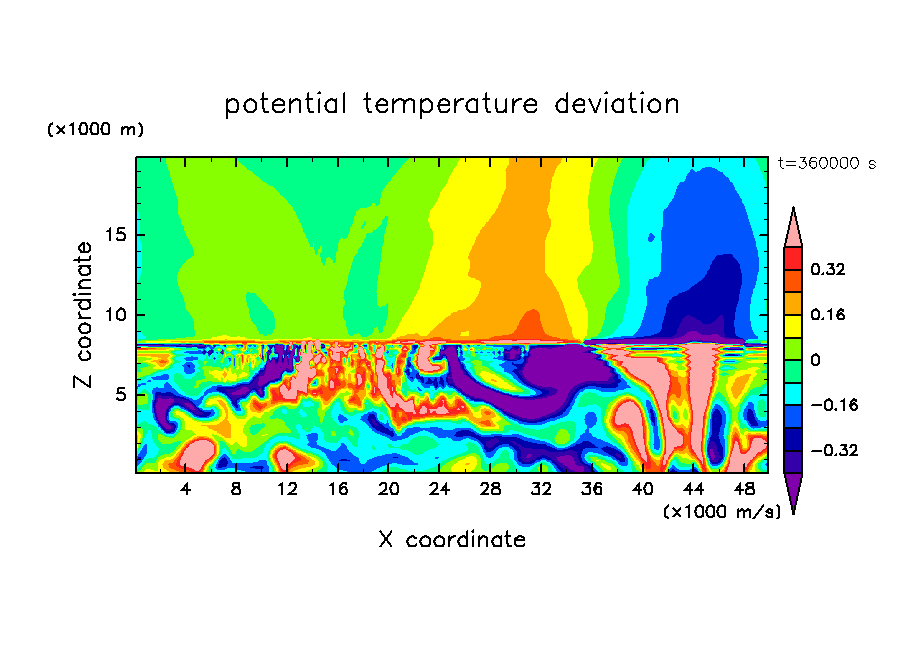 potential temperature deviation

(×1000 m)

t=360000 s

Z coordinate

15
10
5

0.32
0.16
0
−0.16
−0.32

4 8 12 16 20 24 28 32 36 40 44 48

(×1000 m/s)

X coordinate